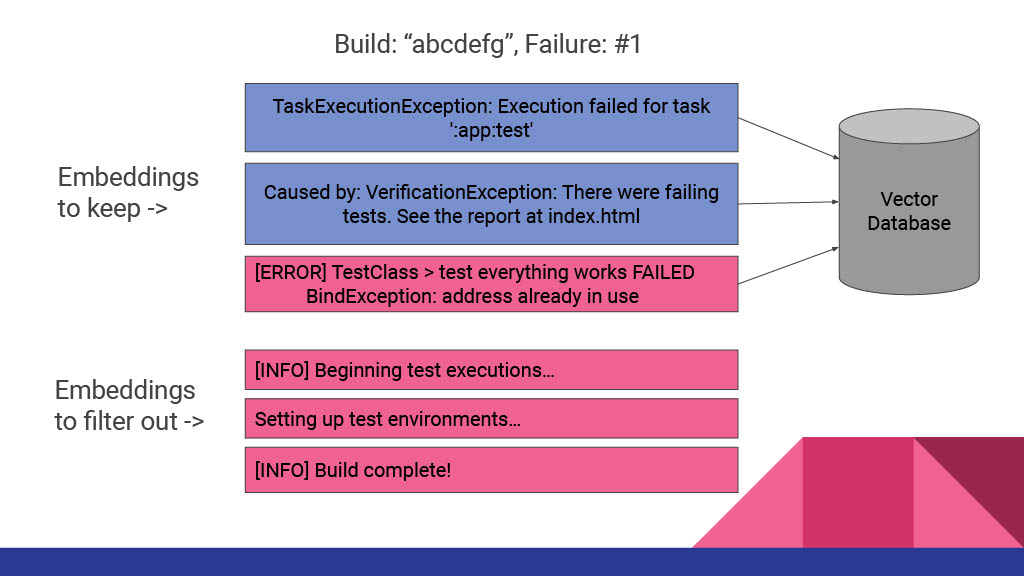 Build: “abcdefg”, Failure: #1

Embeddings to keep ->

TaskExecutionException: Execution failed for task ':app:test'

Caused by: VerificationException: There were failing tests. See the report at index.html

[ERROR] TestClass > test everything works FAILED BindException: address already in use

Vector Database

Embeddings to filter out ->

[INFO] Beginning test executions…

Setting up test environments…

[INFO] Build complete!